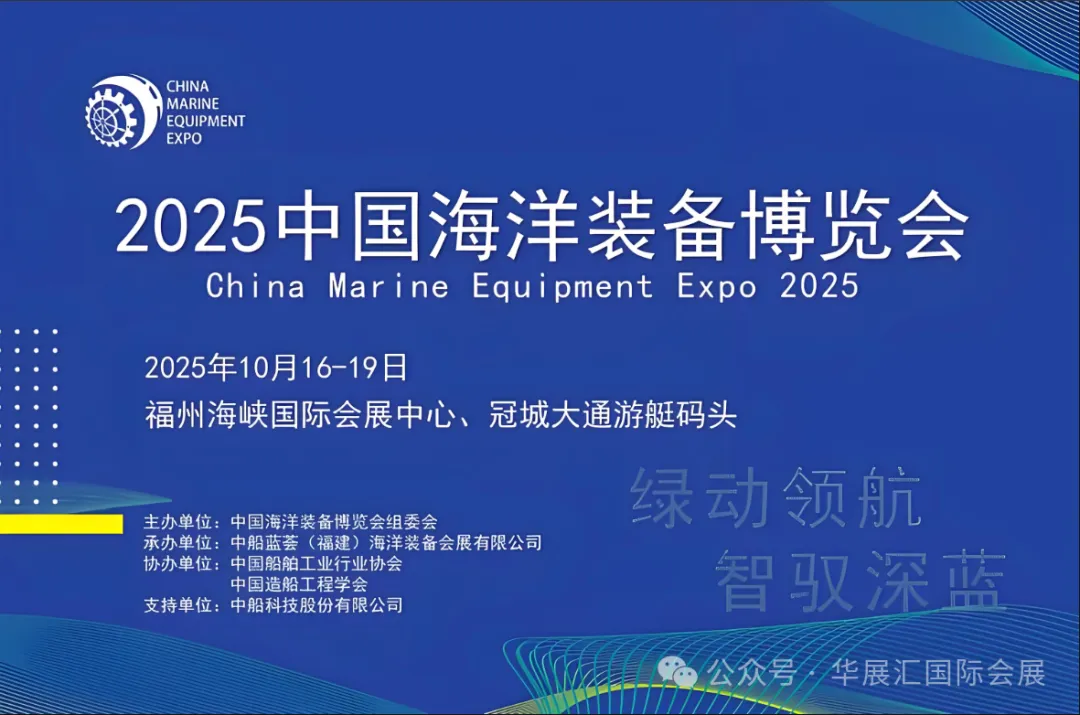 CHINA
MARINE
EQUIPMENT
EXPO

2025中国海洋装备博览会
China Marine Equipment Expo 2025

2025年10月16-19日
福州海峡国际会展中心、冠城大通游艇码头

绿动领航
智驭深蓝

主办单位：中国海洋装备博览会组委会
承办单位：中船蓝荟（福建）海洋装备会展有限公司
协办单位：中国船舶工业行业协会
中国造船工程学会
支持单位：中船科技股份有限公司

公众号 · 华展汇国际会展